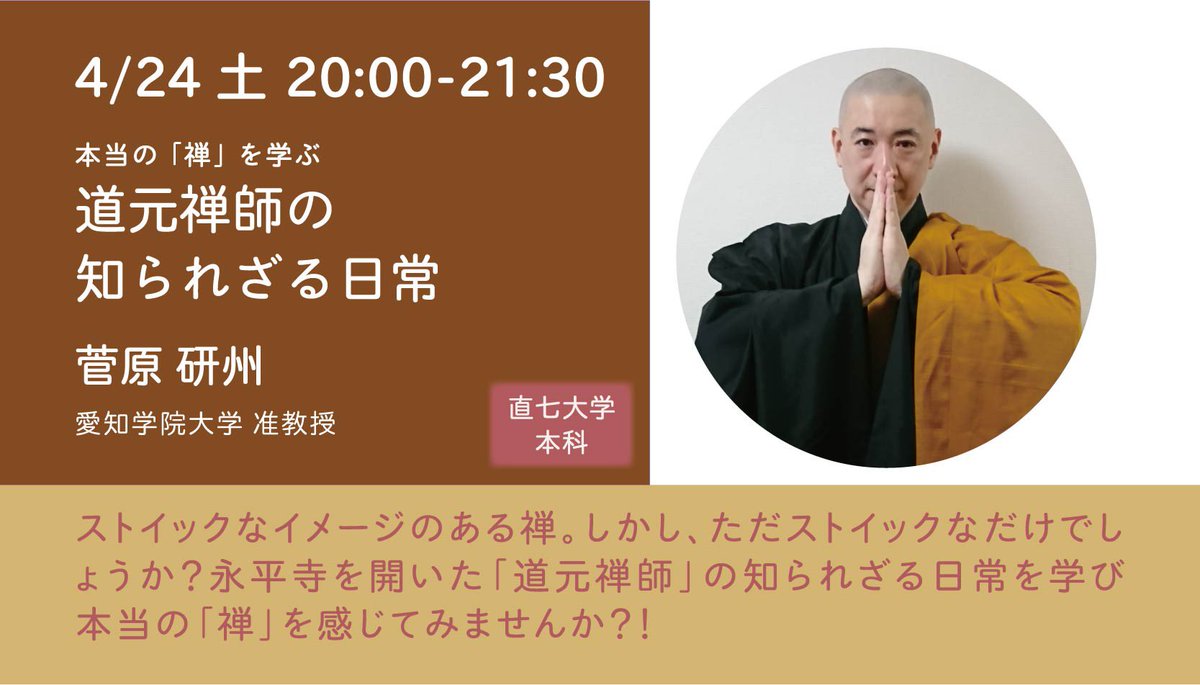 4/24 土 20:00-21:30

本当の「禅」を学ぶ
道元禅師の
知られざる日常

菅原 研州
愛知学院大学 准教授

直七大学
本科

ストイックなイメージのある禅。しかし、ただストイックなだけでしょうか？永平寺を開いた「道元禅師」の知られざる日常を学び本当の「禅」を感じてみませんか？！